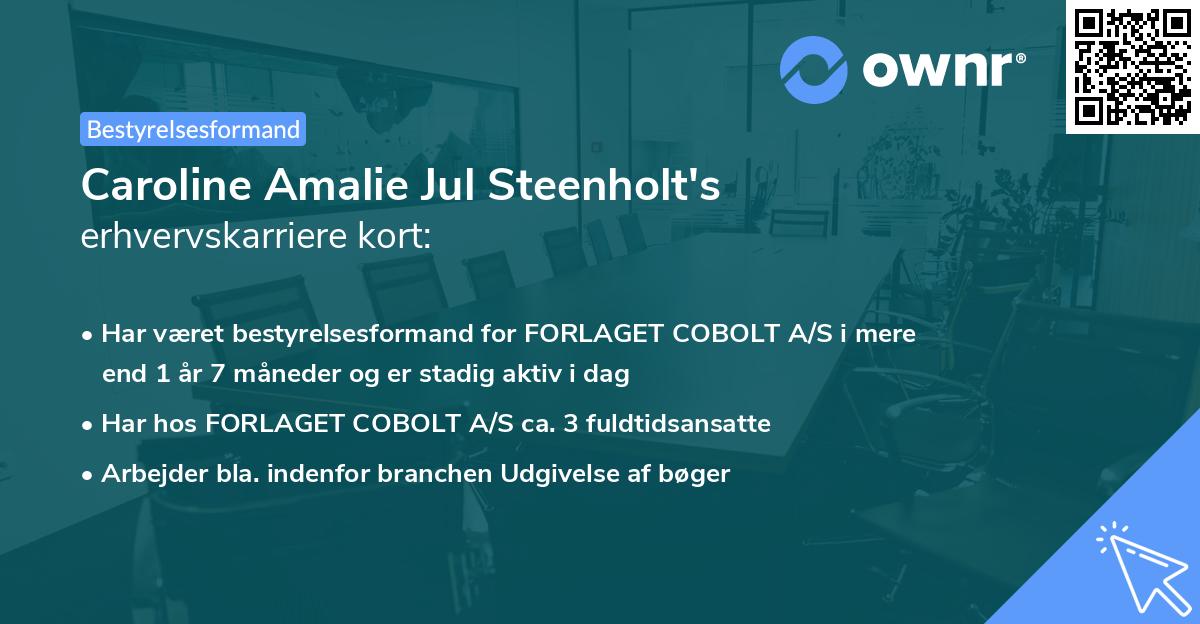 ownr®

Bestyrelsesformand

Caroline Amalie Jul Steenholt's erhvervskarriere kort:

• Har været bestyrelsesformand for FORLAGET COBOLT A/S i mere end 1 år 7 måneder og er stadig aktiv i dag

• Har hos FORLAGET COBOLT A/S ca. 3 fuldtidsansatte

• Arbejder bla. indenfor branchen Udgivelse af bøger